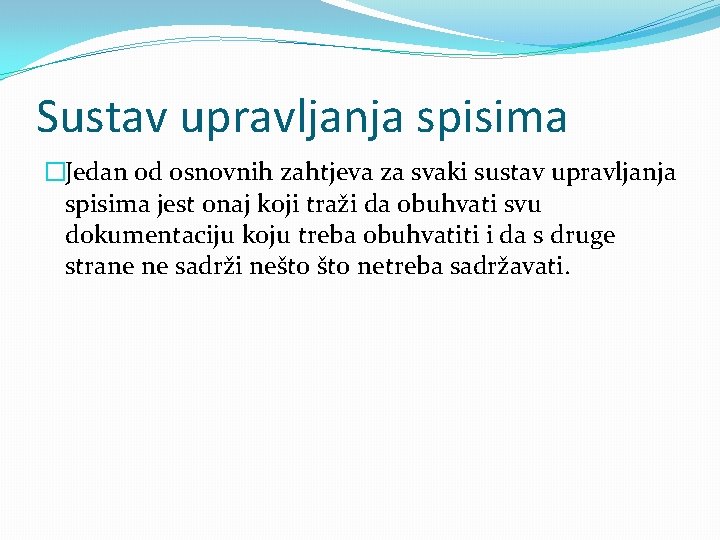 Sustav upravljanja spisima

Jedan od osnovnih zahtjeva za svaki sustav upravljanja spisima jest onaj koji traži da obuhvati svu dokumentaciju koju treba obuhvatiti i da s druge strane ne sadrži nešto što netreba sadržavati.